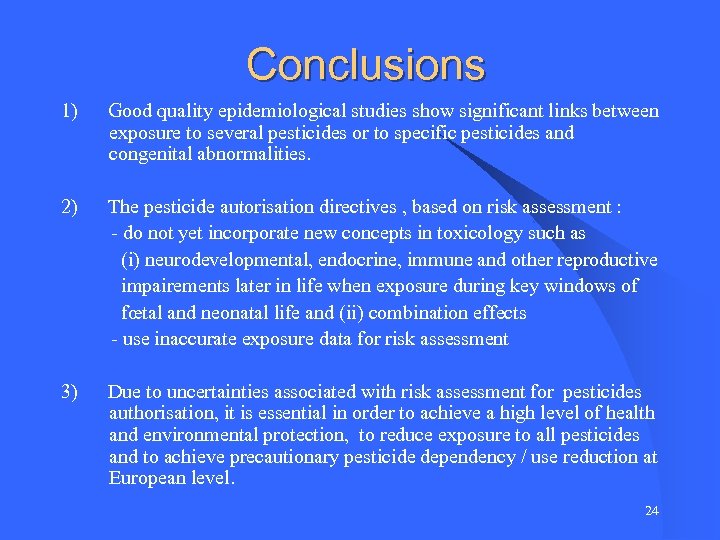 Conclusions

1) Good quality epidemiological studies show significant links between exposure to several pesticides or to specific pesticides and congenital abnormalities.

2) The pesticide autorisation directives , based on risk assessment :
- do not yet incorporate new concepts in toxicology such as (i) neurodevelopmental, endocrine, immune and other reproductive impairements later in life when exposure during key windows of fœtal and neonatal life and (ii) combination effects
- use inaccurate exposure data for risk assessment

3) Due to uncertainties associated with risk assessment for pesticides authorisation, it is essential in order to achieve a high level of health and environmental protection, to reduce exposure to all pesticides and to achieve precautionary pesticide dependency / use reduction at European level.

24